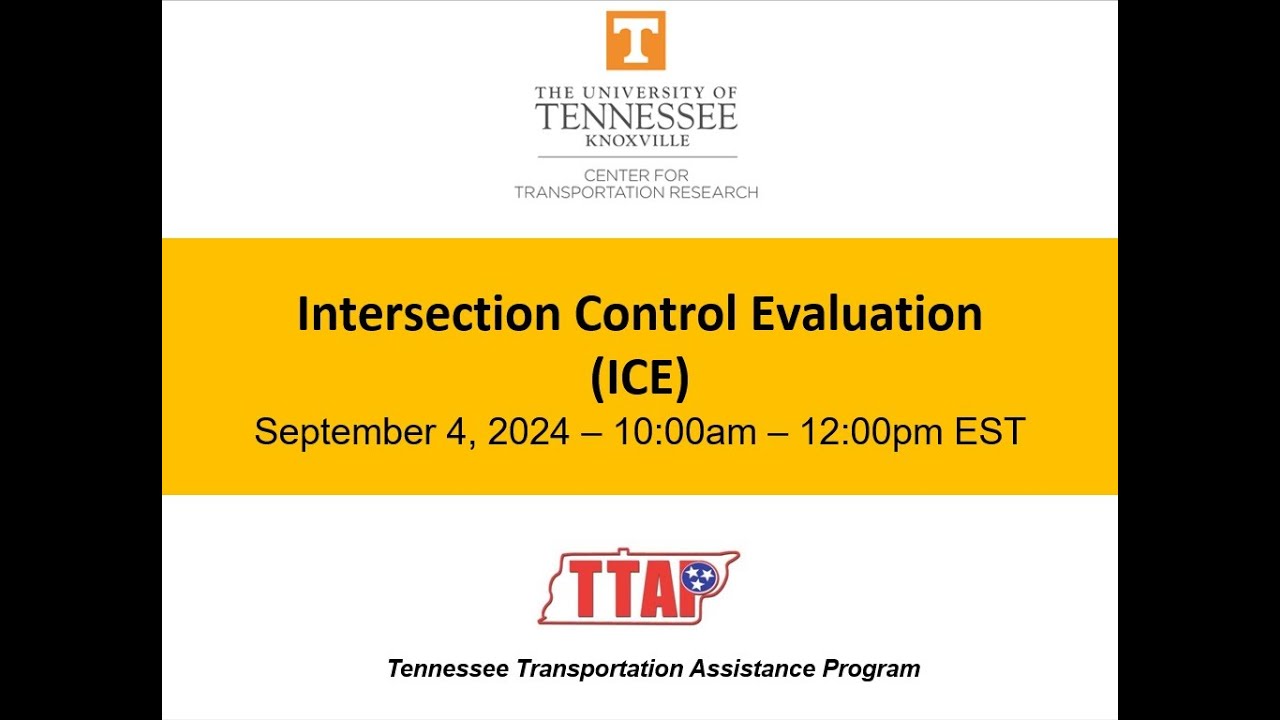 T

THE UNIVERSITY OF TENNESSEE KNOXVILLE

CENTER FOR TRANSPORTATION RESEARCH

Intersection Control Evaluation (ICE)

September 4, 2024 – 10:00am – 12:00pm EST

TTAP

Tennessee Transportation Assistance Program